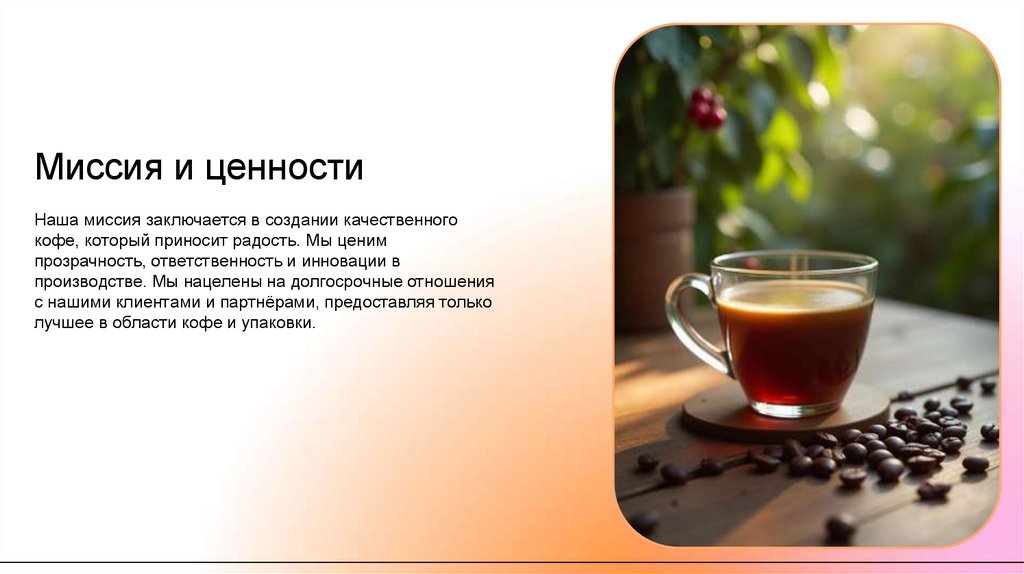 Миссия и ценности

Наша миссия заключается в создании качественного кофе, который приносит радость. Мы ценим прозрачность, ответственность и инновации в производстве. Мы нацелены на долгосрочные отношения с нашими клиентами и партнёрами, предоставляя только лучшее в области кофе и упаковки.